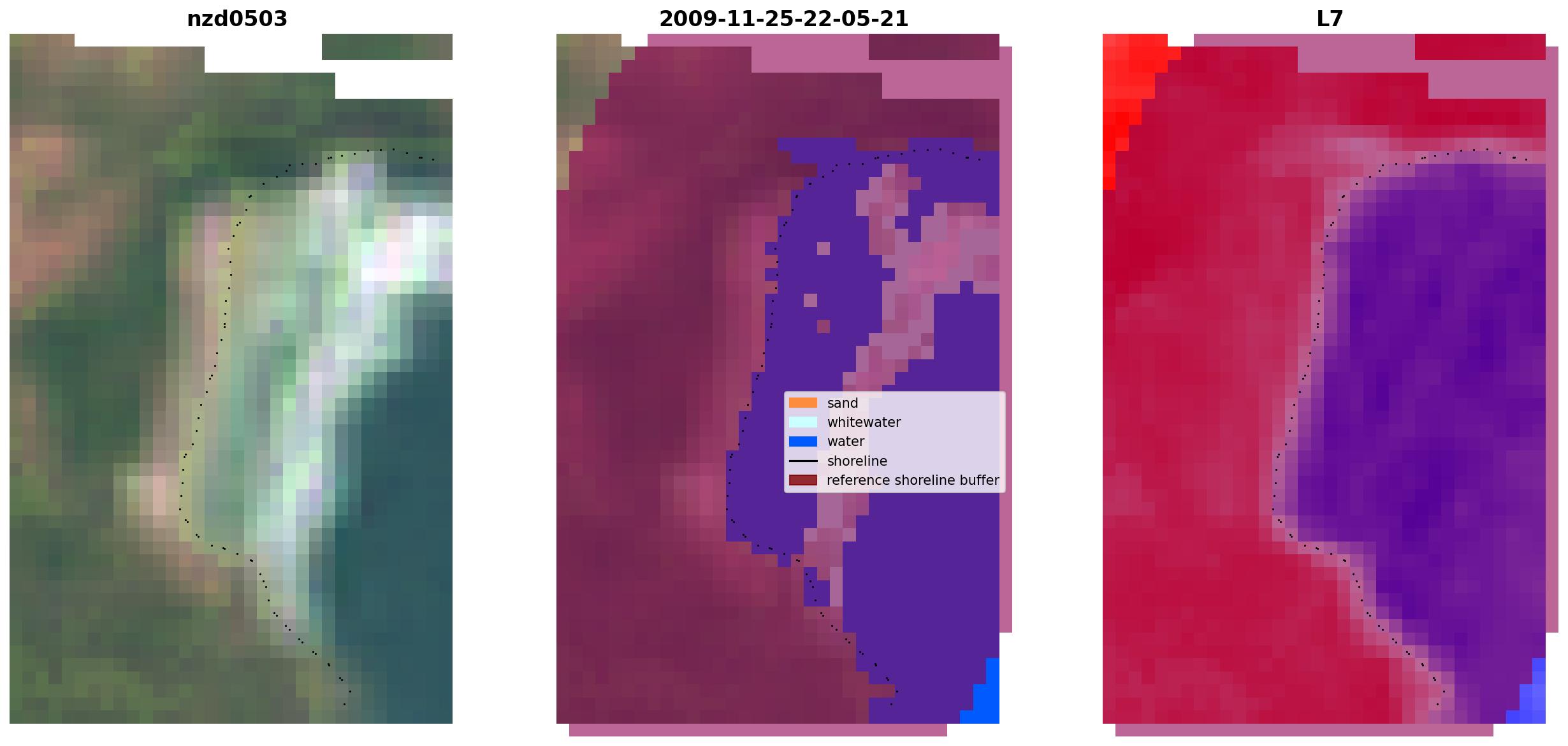 nzd0503

2009-11-25-22-05-21

L7

sand
whitewater
water
shoreline
reference shoreline buffer